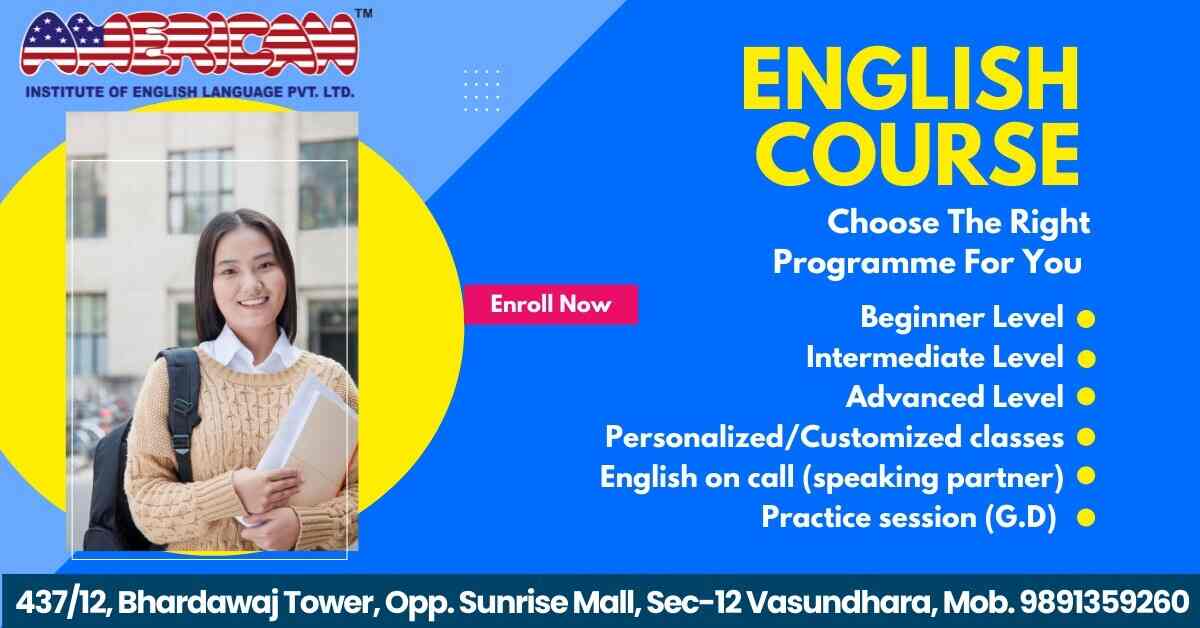 AMERICAN™
INSTITUTE OF ENGLISH LANGUAGE PVT. LTD.

ENGLISH COURSE

Choose The Right Programme For You

Enroll Now

Beginner Level
Intermediate Level
Advanced Level
Personalized/Customized classes
English on call (speaking partner)
Practice session (G.D)

437/12, Bhardawaj Tower, Opp. Sunrise Mall, Sec-12 Vasundhara, Mob. 9891359260